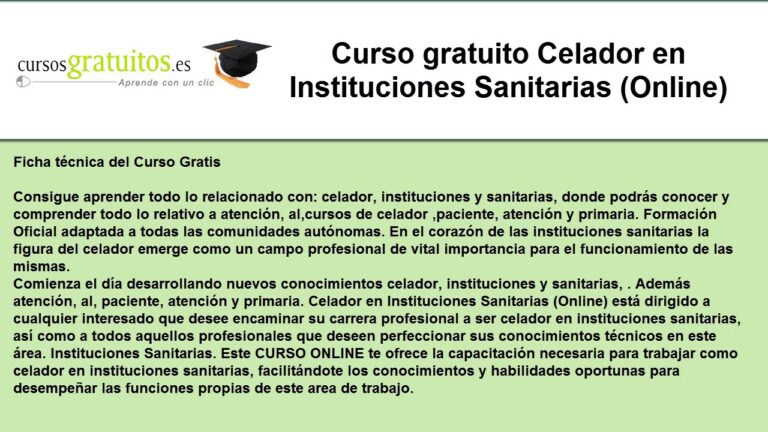 cursosgratuitos.es
Aprende con un clic

Curso gratuito Celador en Instituciones Sanitarias (Online)

Ficha técnica del Curso Gratis

Consigue aprender todo lo relacionado con: celador, instituciones y sanitarias, donde podrás conocer y comprender todo lo relativo a atención, al,cursos de celador ,paciente, atención y primaria. Formación Oficial adaptada a todas las comunidades autónomas. En el corazón de las instituciones sanitarias la figura del celador emerge como un campo profesional de vital importancia para el funcionamiento de las mismas.
Comienza el día desarrollando nuevos conocimientos celador, instituciones y sanitarias, . Además atención, al, paciente, atención y primaria. Celador en Instituciones Sanitarias (Online) está dirigido a cualquier interesado que desee encaminar su carrera profesional a ser celador en instituciones sanitarias, así como a todos aquellos profesionales que deseen perfeccionar sus conocimientos técnicos en este área. Instituciones Sanitarias. Este CURSO ONLINE te ofrece la capacitación necesaria para trabajar como celador en instituciones sanitarias, facilitándote los conocimientos y habilidades oportunas para desempeñar las funciones propias de este area de trabajo.